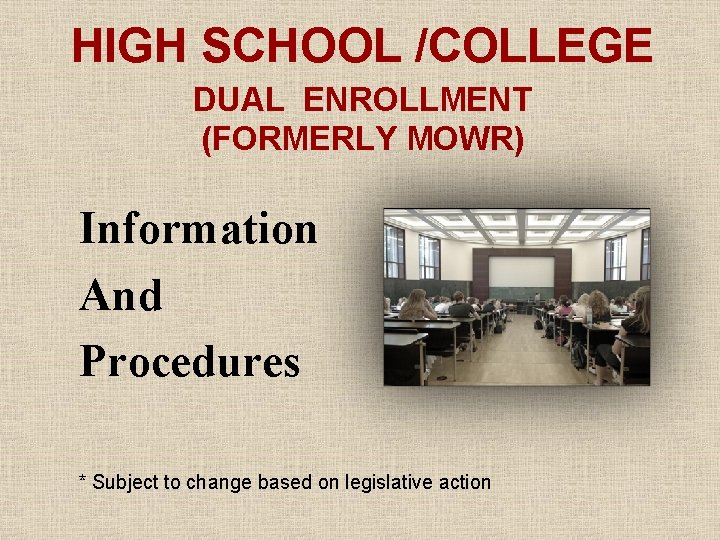 HIGH SCHOOL /COLLEGE
DUAL ENROLLMENT
(FORMERLY MOWR)

Information
And
Procedures

* Subject to change based on legislative action